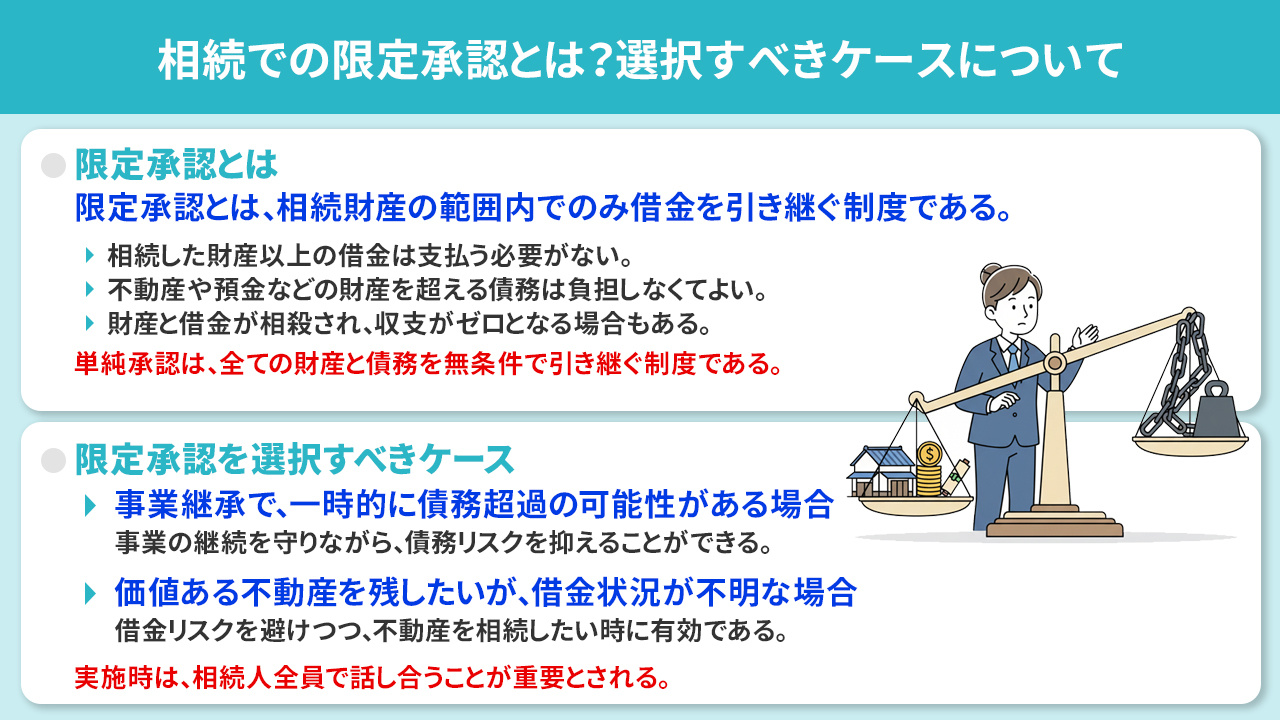 相続での限定承認とは?選択すべきケースについて

限定承認とは

限定承認とは、相続財産の範囲内でのみ借金を引き継ぐ制度である。

相続した財産以上の借金は支払う必要がない。

不動産や預金などの財産を超える債務は負担しなくてよい。

財産と借金が相殺され、収支がゼロとなる場合もある。

単純承認は、全ての財産と債務を無条件で引き継ぐ制度である。

限定承認を選択すべきケース

事業継承で、一時的に債務超過の可能性がある場合

事業の継続を守りながら、債務リスクを抑えることができる。

価値ある不動産を残したいが、借金状況が不明な場合

借金リスクを避けつつ、不動産を相続したい時に有効である。

実施時は、相続人全員で話し合うことが重要とされる。